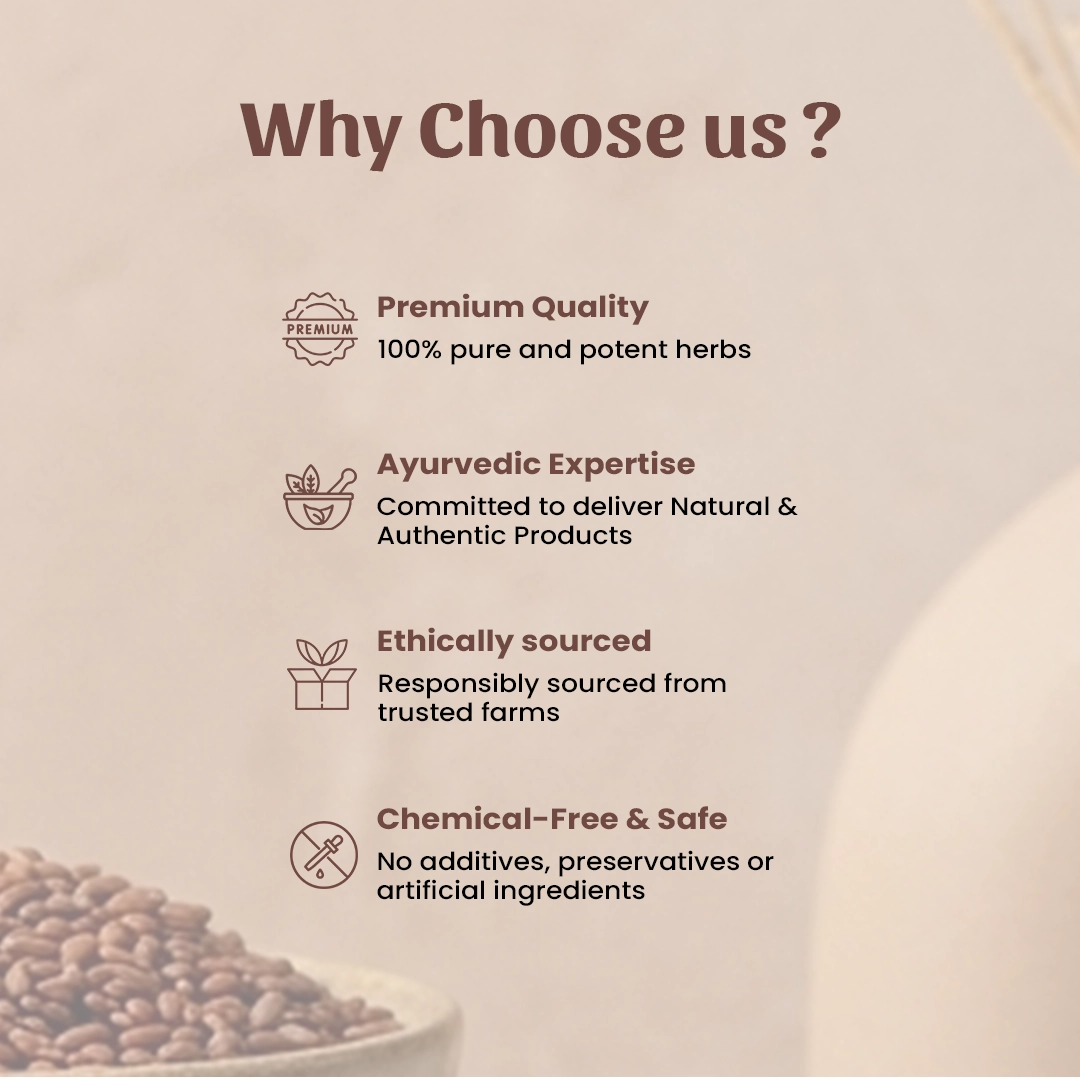 Why Choose us ?

PREMIUM

Premium Quality
100% pure and potent herbs

Ayurvedic Expertise
Committed to deliver Natural & Authentic Products

Ethically sourced
Responsibly sourced from trusted farms

Chemical-Free & Safe
No additives, preservatives or artificial ingredients